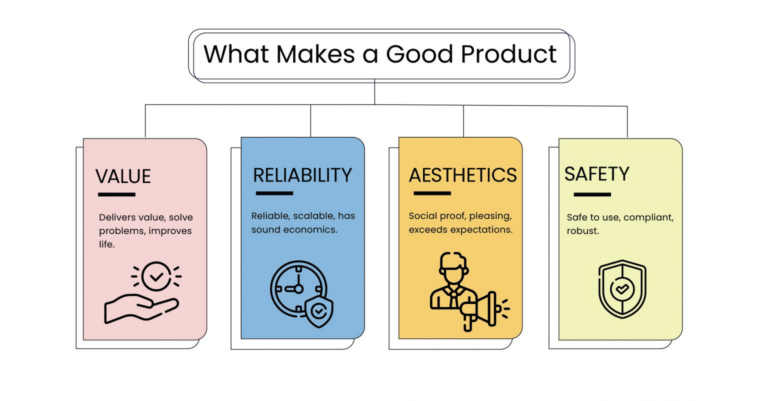 What Makes a Good Product

VALUE

Delivers value, solve problems, improves life.

RELIABILITY

Reliable, scalable, has sound economics.

AESTHETICS

Social proof, pleasing, exceeds expectations.

SAFETY

Safe to use, compliant, robust.